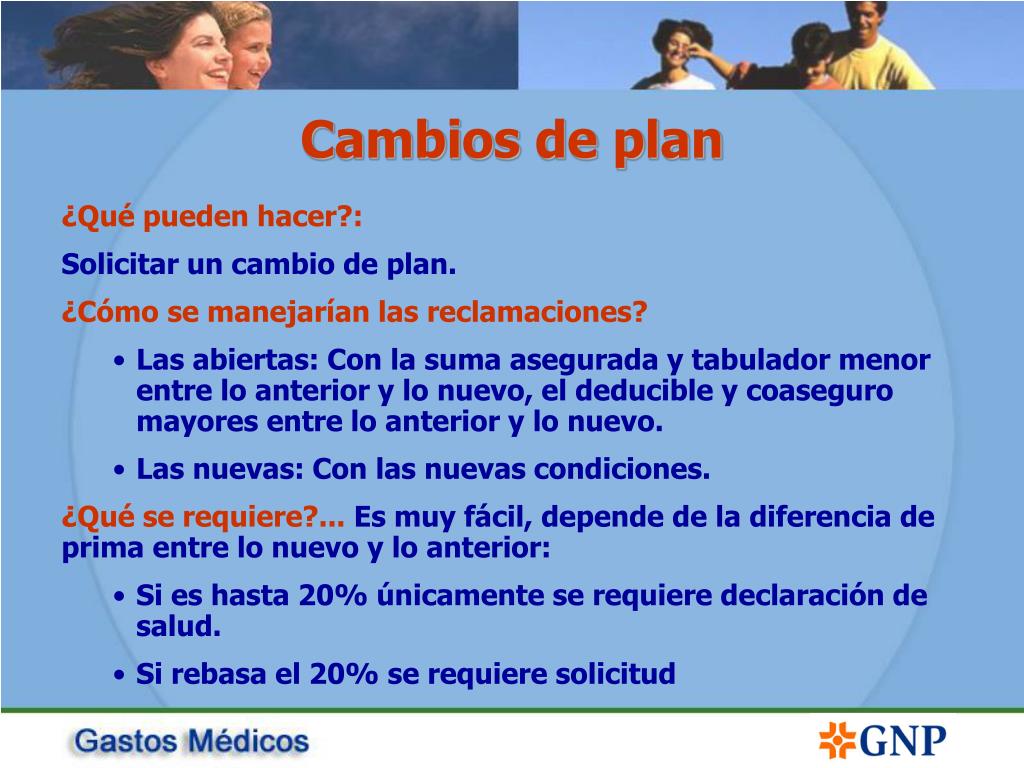 Cambios de plan

¿Qué pueden hacer?:

Solicitar un cambio de plan.

¿Cómo se manejarían las reclamaciones?

• Las abiertas: Con la suma asegurada y tabulador menor entre lo anterior y lo nuevo, el deducible y coaseguro mayores entre lo anterior y lo nuevo.

• Las nuevas: Con las nuevas condiciones.

¿Qué se requiere?... Es muy fácil, depende de la diferencia de prima entre lo nuevo y lo anterior:

• Si es hasta 20% únicamente se requiere declaración de salud.

• Si rebasa el 20% se requiere solicitud

Gastos Médicos

GNP